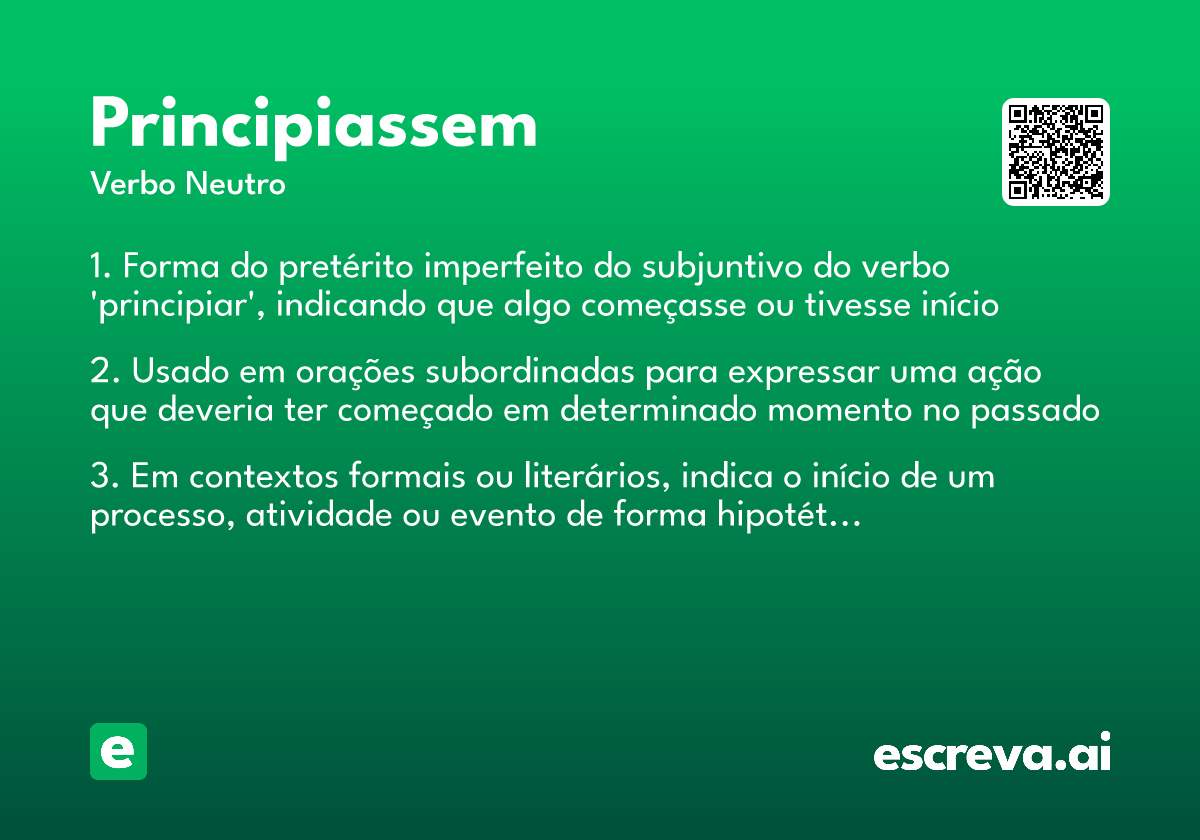 Principiassem

Verbo Neutro

1. Forma do pretérito imperfeito do subjuntivo do verbo 'principiar', indicando que algo começasse ou tivesse início

2. Usado em orações subordinadas para expressar uma ação que deveria ter começado em determinado momento no passado

3. Em contextos formais ou literários, indica o início de um processo, atividade ou evento de forma hipotét...

e

escreva.ai